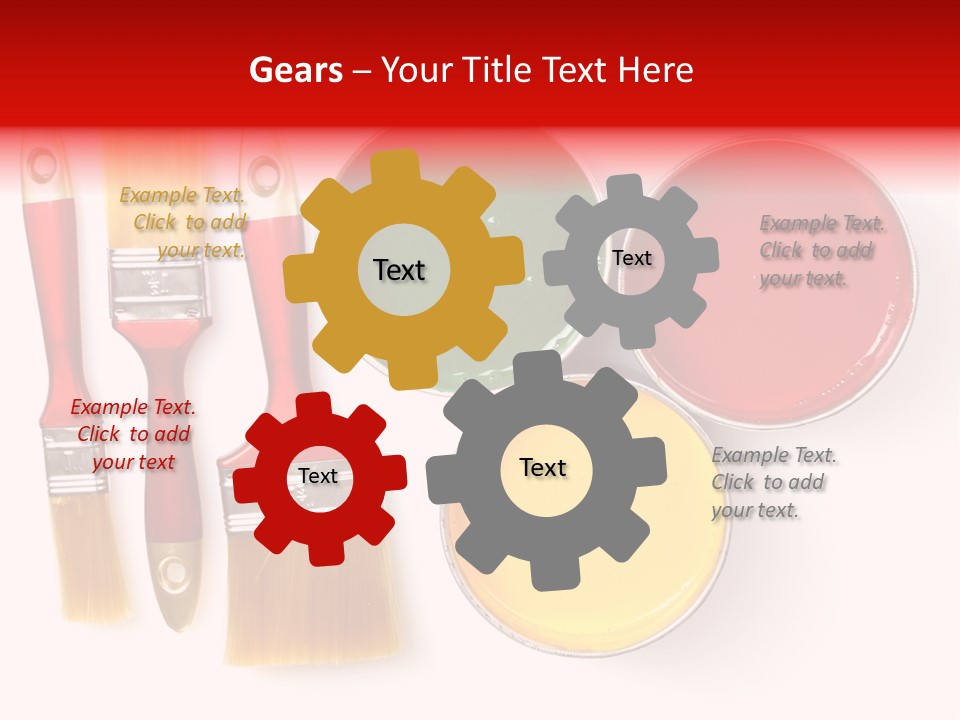 Gears – Your Title Text Here

Example Text. Click to add your text.

Text

Text

Example Text. Click to add your text.

Example Text. Click to add your text

Text

Text

Example Text. Click to add your text.